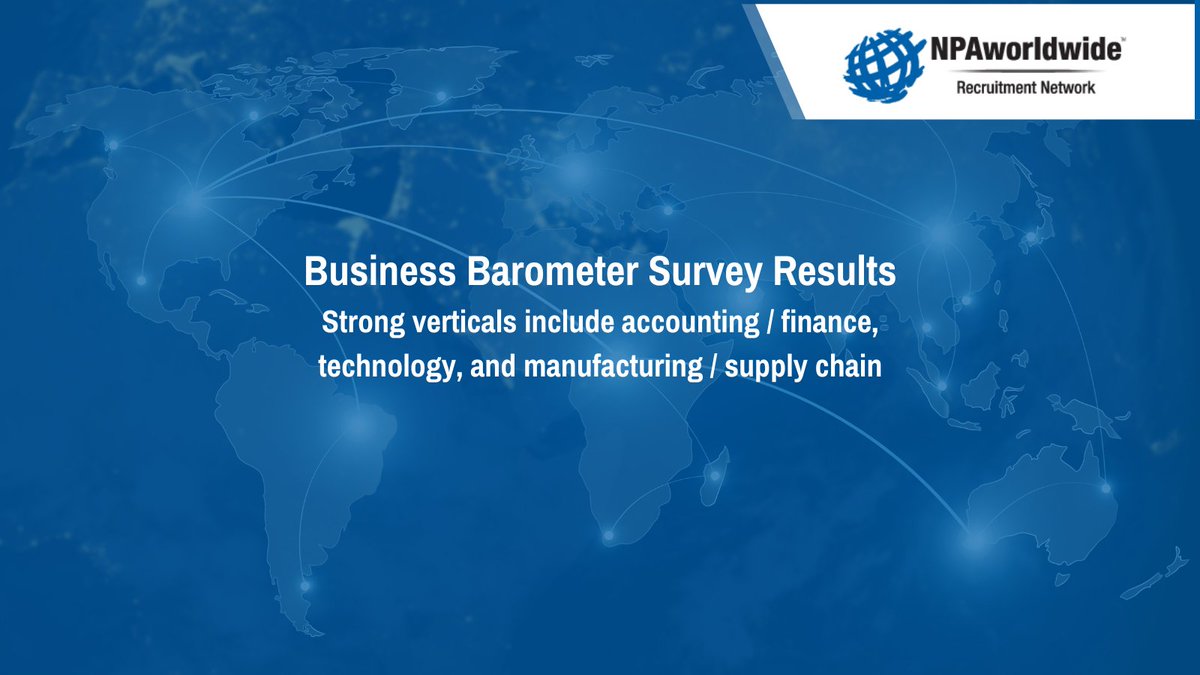 NPAworldwide™
Recruitment Network

Business Barometer Survey Results
Strong verticals include accounting / finance, technology, and manufacturing / supply chain